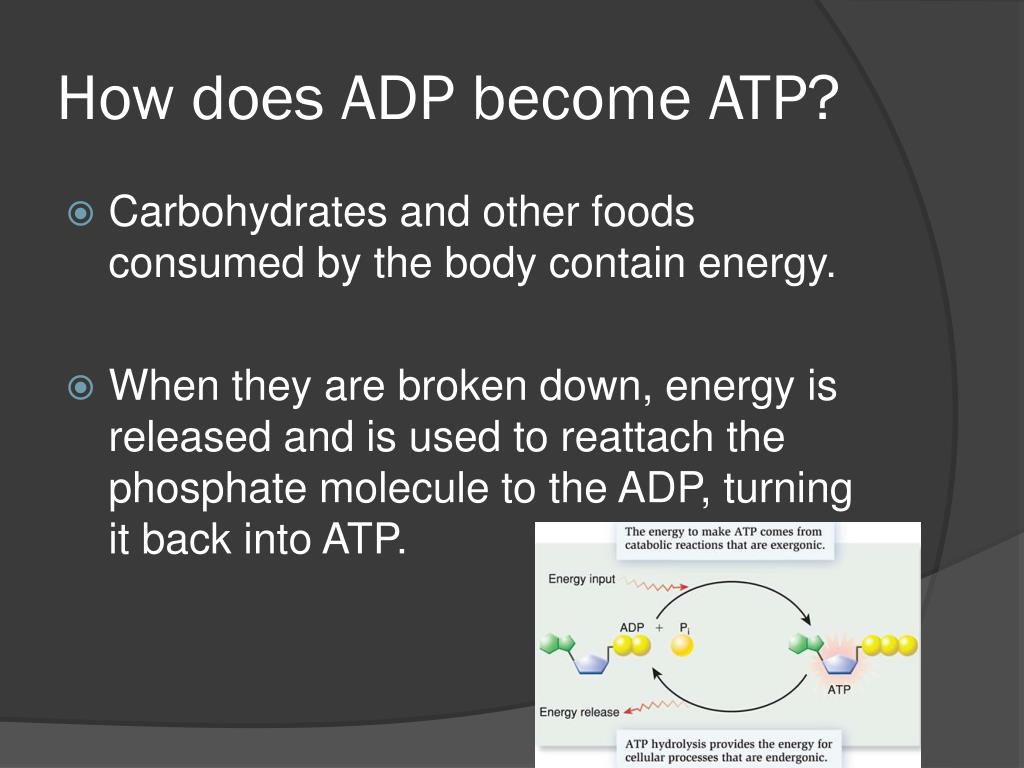 How does ADP become ATP?

Carbohydrates and other foods consumed by the body contain energy.

When they are broken down, energy is released and is used to reattach the phosphate molecule to the ADP, turning it back into ATP.

The energy to make ATP comes from catabolic reactions that are exergonic.

Energy input

ADP + $P_i$

ATP

Energy release

ATP hydrolysis provides the energy for cellular processes that are endergonic.